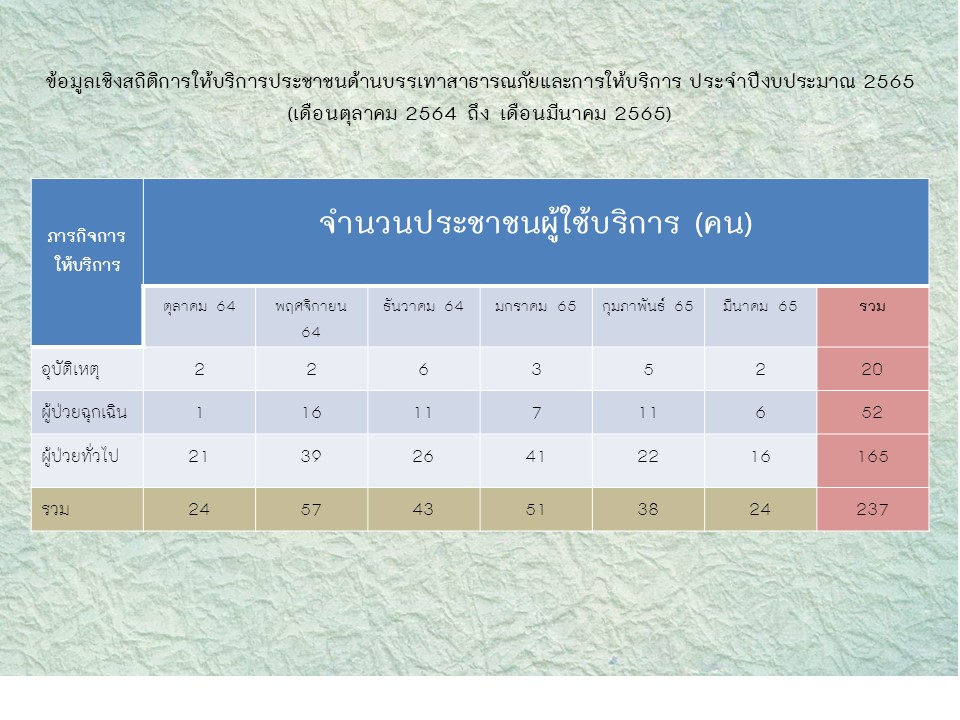 ข้อมูลเชิงสถิติการให้บริการประชาชนด้านบรรเทาสาธารณภัยและการให้บริการ ประจำปีงบประมาณ 2565 (เดือนตุลาคม 2564 ถึง เดือนมีนาคม 2565)

| ภารกิจการให้บริการ | จำนวนประชาชนผู้ใช้บริการ (คน) | | | | | | |
|---|---|---|---|---|---|---|---|
| | ตุลาคม 64 | พฤศจิกายน 64 | ธันวาคม 64 | มกราคม 65 | กุมภาพันธ์ 65 | มีนาคม 65 | รวม |
| อุบัติเหตุ | 2 | 2 | 6 | 3 | 5 | 2 | 20 |
| ผู้ป่วยฉุกเฉิน | 1 | 16 | 11 | 7 | 11 | 6 | 52 |
| ผู้ป่วยทั่วไป | 21 | 39 | 26 | 41 | 22 | 16 | 165 |
| รวม | 24 | 57 | 43 | 51 | 38 | 24 | 237 |